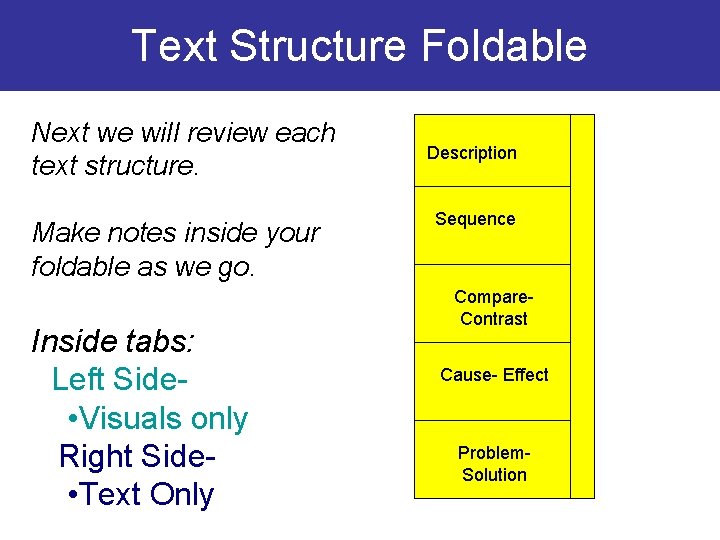 Text Structure Foldable

Next we will review each text structure.

Make notes inside your foldable as we go.

Inside tabs:
Left Side-
•Visuals only
Right Side-
•Text Only

Description

Sequence

Compare-Contrast

Cause- Effect

Problem-Solution